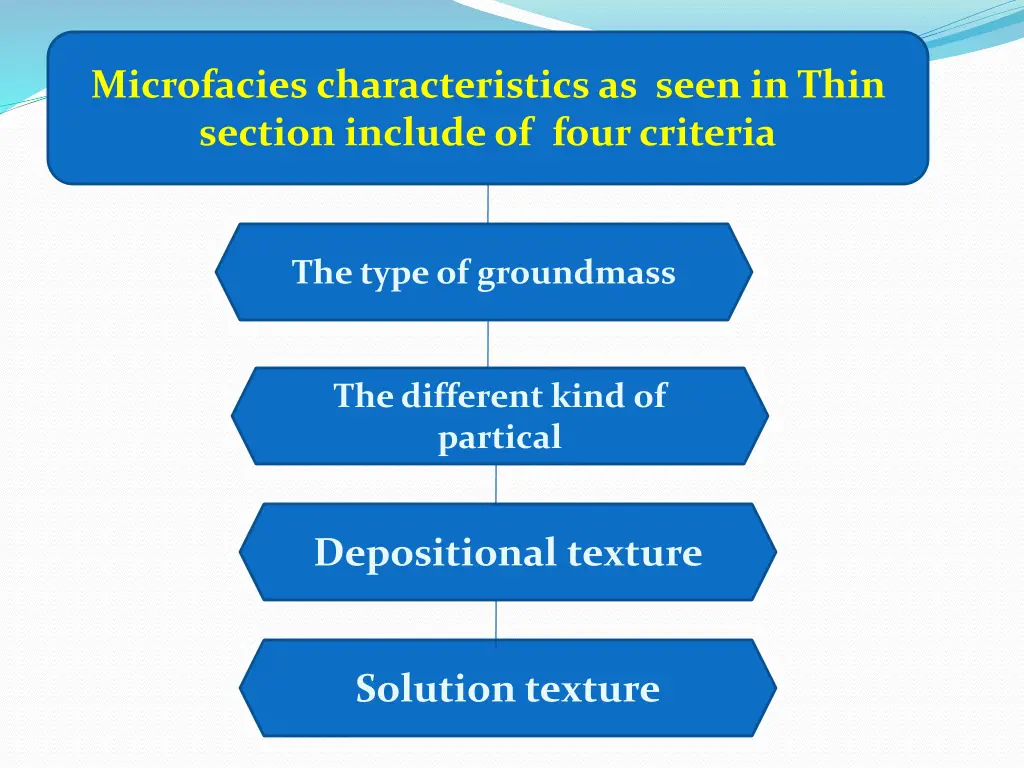 Microfacies characteristics as seen in Thin section include of four criteria

The type of groundmass

The different kind of partical

Depositional texture

Solution texture